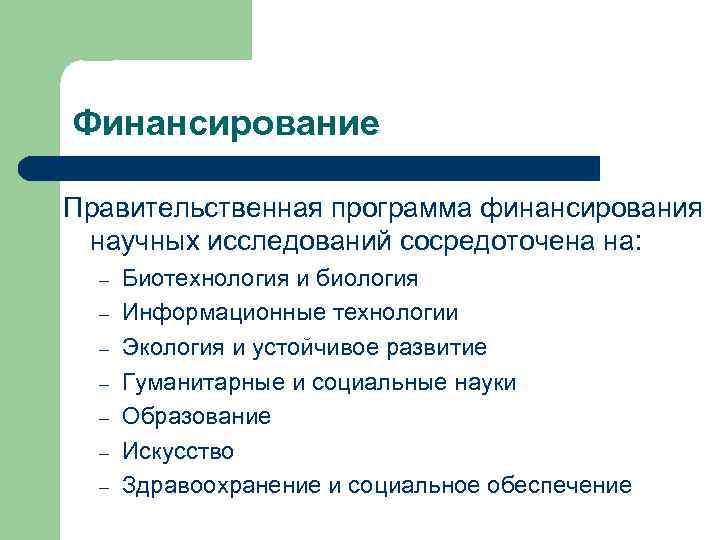 Финансирование

Правительственная программа финансирования научных исследований сосредоточена на:

– Биотехнология и биология
– Информационные технологии
– Экология и устойчивое развитие
– Гуманитарные и социальные науки
– Образование
– Искусство
– Здравоохранение и социальное обеспечение